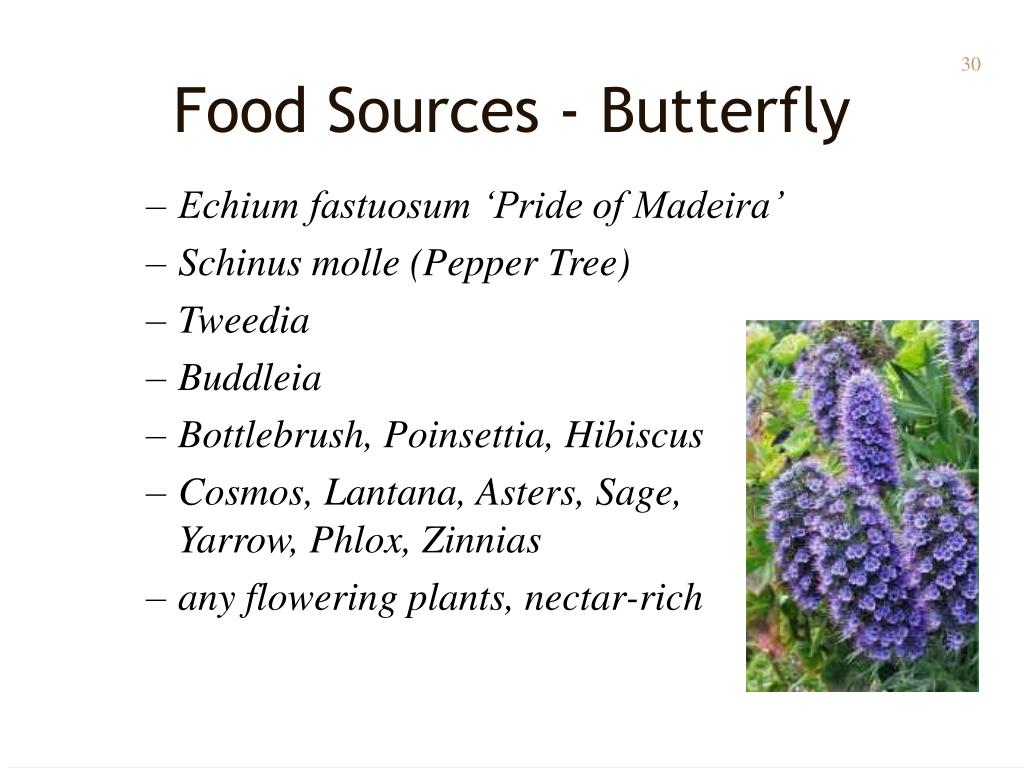 30

Food Sources - Butterfly

– Echium fastuosum ‘Pride of Madeira’
– Schinus molle (Pepper Tree)
– Tweedia
– Buddleia
– Bottlebrush, Poinsettia, Hibiscus
– Cosmos, Lantana, Asters, Sage, Yarrow, Phlox, Zinnias
– any flowering plants, nectar-rich